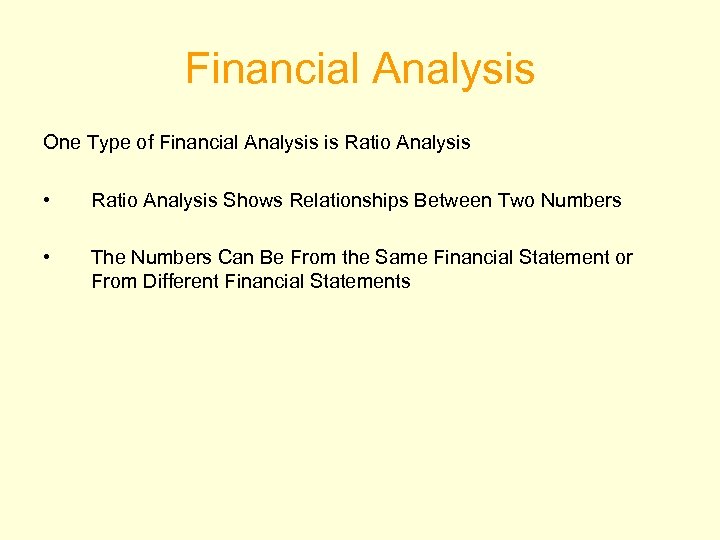 Financial Analysis

One Type of Financial Analysis is Ratio Analysis

• Ratio Analysis Shows Relationships Between Two Numbers

• The Numbers Can Be From the Same Financial Statement or From Different Financial Statements